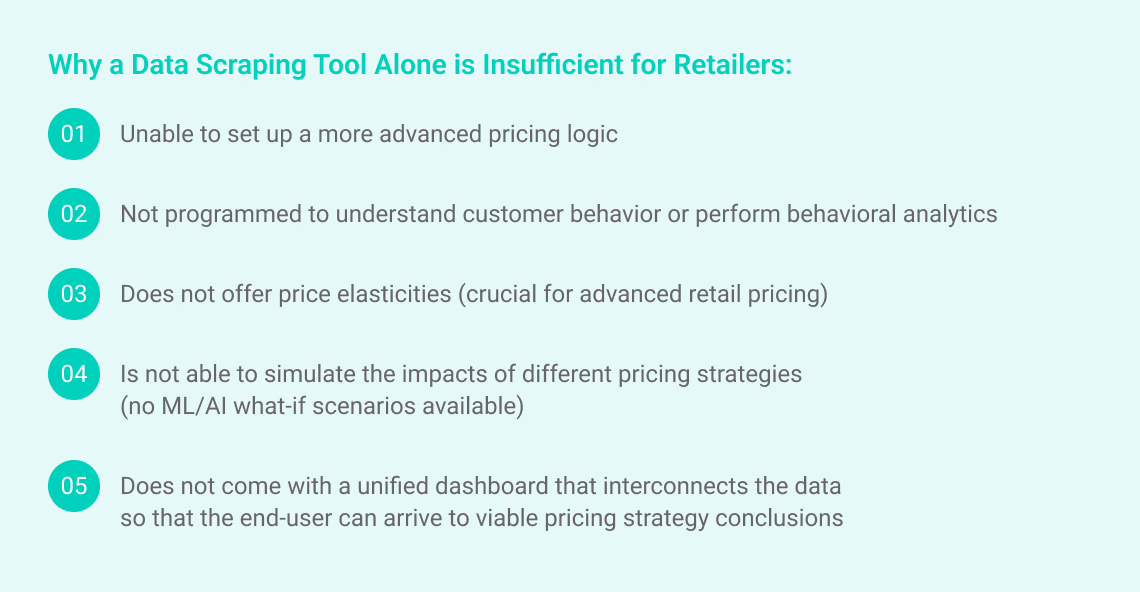 Why a Data Scraping Tool Alone is Insufficient for Retailers:

01 Unable to set up a more advanced pricing logic

02 Not programmed to understand customer behavior or perform behavioral analytics

03 Does not offer price elasticities (crucial for advanced retail pricing)

04 Is not able to simulate the impacts of different pricing strategies (no ML/AI what-if scenarios available)

05 Does not come with a unified dashboard that interconnects the data so that the end-user can arrive to viable pricing strategy conclusions